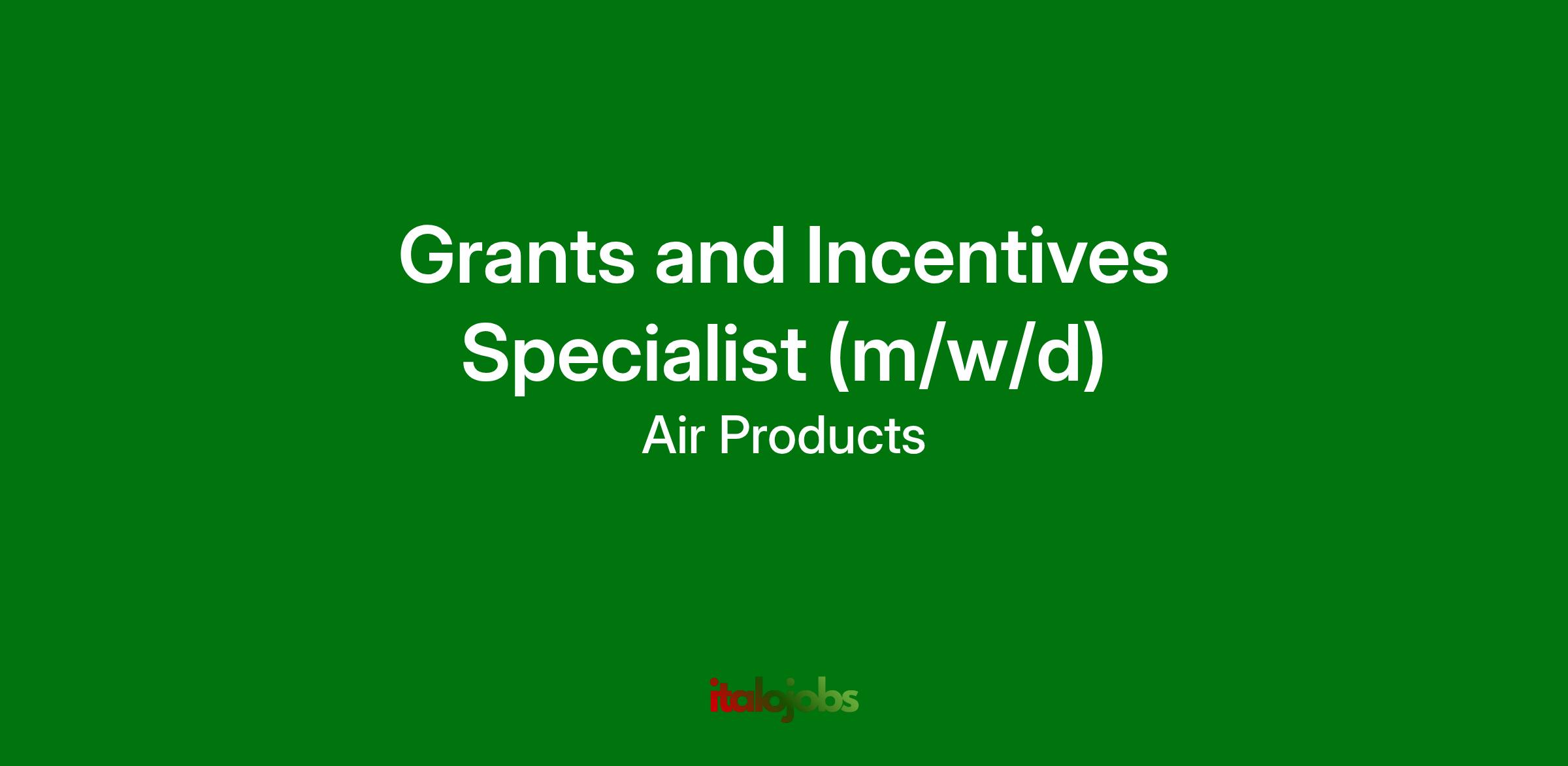 Grants and Incentives Specialist (m/w/d)

Air Products

italojobs